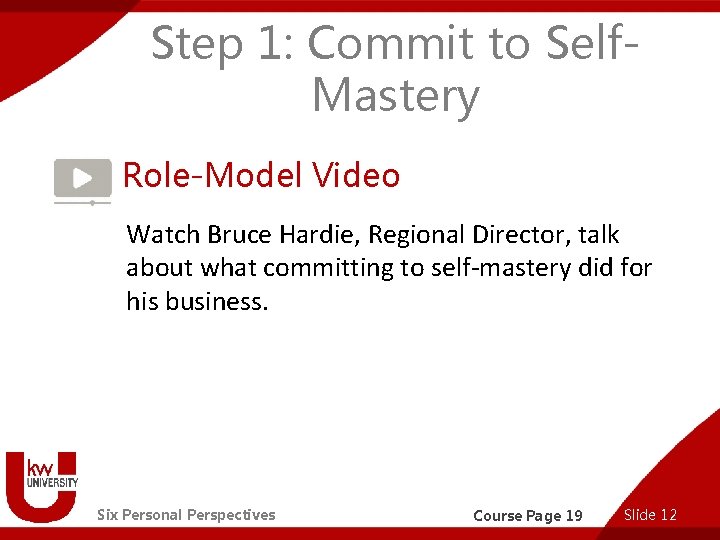 Step 1: Commit to Self-Mastery

Role-Model Video

Watch Bruce Hardie, Regional Director, talk about what committing to self-mastery did for his business.

kw UNIVERSITY

Six Personal Perspectives

Course Page 19

Slide 12